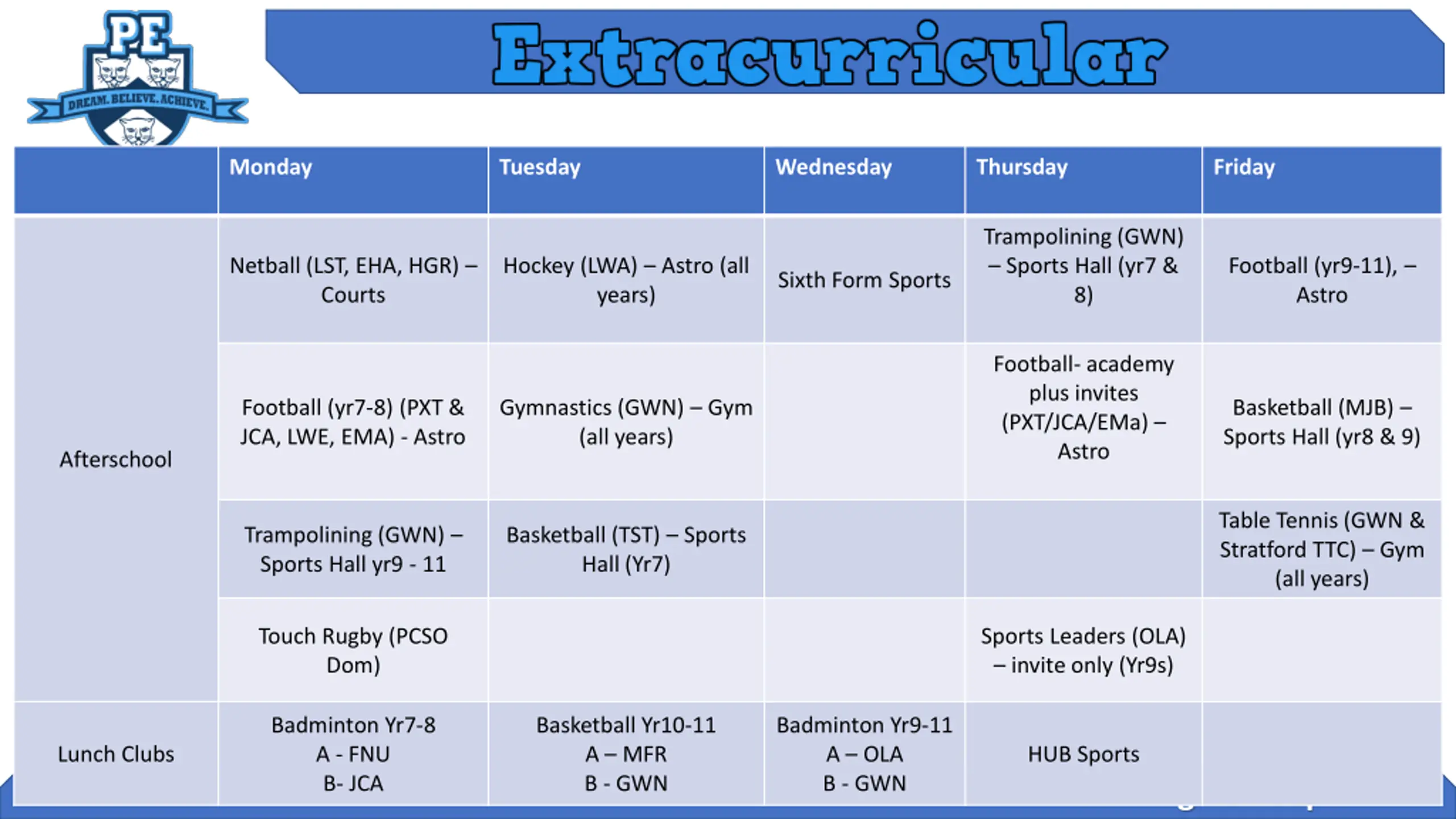 PE
DREAM. BELIEVE. ACHIEVE.

Extracurricular

| | Monday | Tuesday | Wednesday | Thursday | Friday |
|---|---|---|---|---|---|
| Afterschool | Netball (LST, EHA, HGR) – Courts | Hockey (LWA) – Astro (all years) | Sixth Form Sports | Trampolining (GWN) – Sports Hall (yr7 & 8) | Football (yr9-11), – Astro |
| | Football (yr7-8) (PXT & JCA, LWE, EMA) - Astro | Gymnastics (GWN) – Gym (all years) | | Football- academy plus invites (PXT/JCA/EMa) – Astro | Basketball (MJB) – Sports Hall (yr8 & 9) |
| | Trampolining (GWN) – Sports Hall yr9 - 11 | Basketball (TST) – Sports Hall (Yr7) | | | Table Tennis (GWN & Stratford TTC) – Gym (all years) |
| | Touch Rugby (PCSO Dom) | | | Sports Leaders (OLA) – invite only (Yr9s) | |
| Lunch Clubs | Badminton Yr7-8 A - FNU B- JCA | Basketball Yr10-11 A – MFR B - GWN | Badminton Yr9-11 A – OLA B - GWN | HUB Sports | |